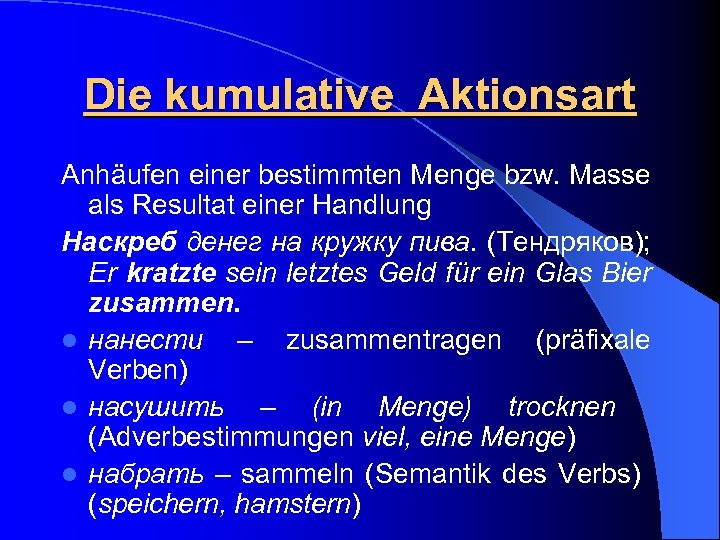 Die kumulative Aktionsart

Anhäufen einer bestimmten Menge bzw. Masse als Resultat einer Handlung

Наскреб денег на кружку пива. (Тендряков); Er kratzte sein letztes Geld für ein Glas Bier zusammen.

- нанести – zusammentragen (präfixale Verben)
- насушить – (in Menge) trocknen (Adverbestimmungen viel, eine Menge)
- набрать – sammeln (Semantik des Verbs) (speichern, hamstern)